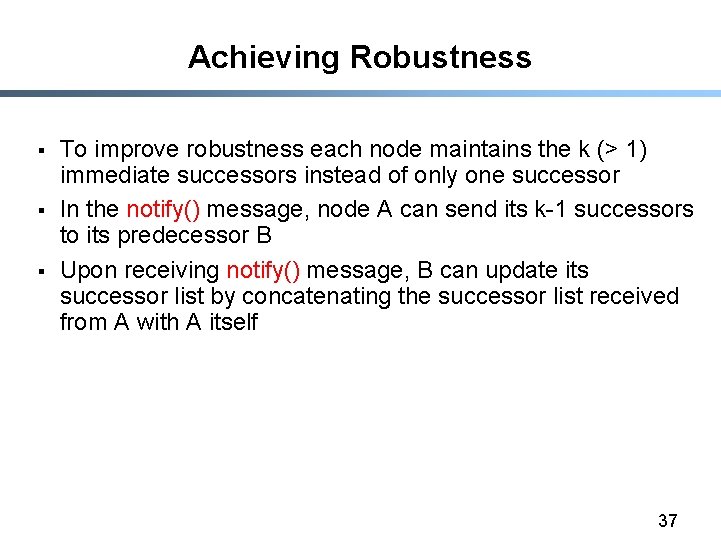 Achieving Robustness

▪ To improve robustness each node maintains the k (> 1) immediate successors instead of only one successor

▪ In the notify() message, node A can send its k-1 successors to its predecessor B

▪ Upon receiving notify() message, B can update its successor list by concatenating the successor list received from A with A itself

37